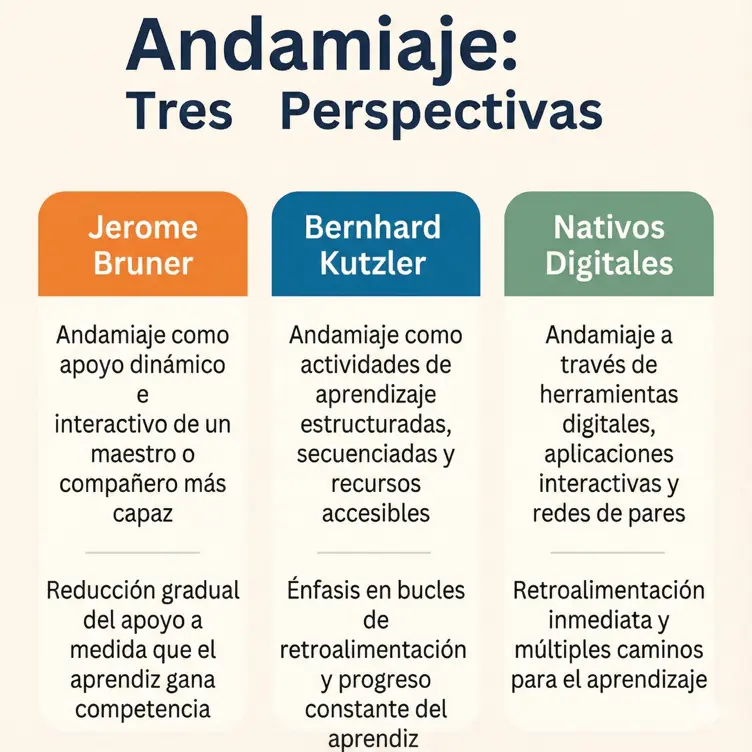 Andamiaje: Tres Perspectivas

Jerome Bruner

Andamiaje como apoyo dinámico e interactivo de un maestro o compañero más capaz

Reducción gradual del apoyo a medida que el aprendiz gana competencia

Bernhard Kutzler

Andamiaje como actividades de aprendizaje estructuradas, secuenciadas y recursos accesibles

Énfasis en bucles de retroalimentación y progreso constante del aprendiz

Nativos Digitales

Andamiaje a través de herramientas digitales, aplicaciones interactivas y redes de pares

Retroalimentación inmediata y múltiples caminos para el aprendizaje